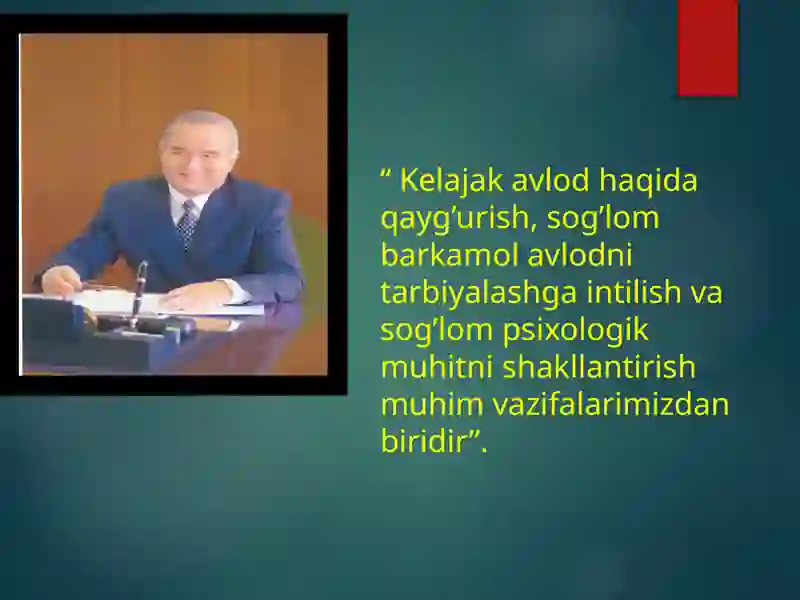 “ Kelajak avlod haqida qayg’urish, sog’lom barkamol avlodni tarbiyalashga intilish va sog’lom psixologik muhitni shakllantirish muhim vazifalarimizdan biridir”.